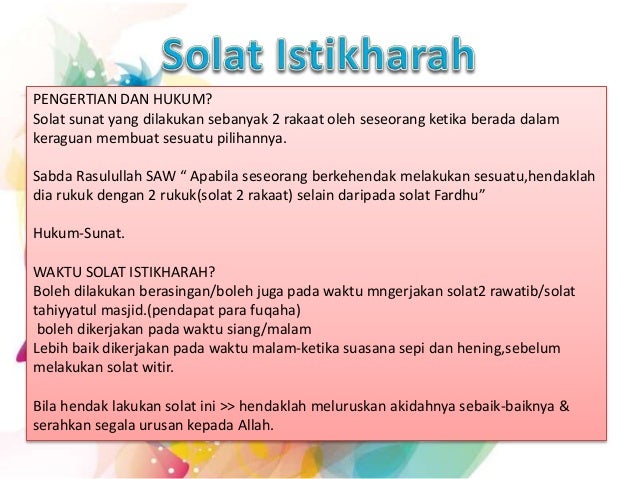 Solat Istikharah

PENGERTIAN DAN HUKUM?
Solat sunat yang dilakukan sebanyak 2 rakaat oleh seseorang ketika berada dalam keraguan membuat sesuatu pilihannya.

Sabda Rasulullah SAW “ Apabila seseorang berkehendak melakukan sesuatu,hendaklah dia rukuk dengan 2 rukuk(solat 2 rakaat) selain daripada solat Fardhu”

Hukum-Sunat.

WAKTU SOLAT ISTIKHARAH?
Boleh dilakukan berasingan/boleh juga pada waktu mngerjakan solat2 rawatib/solat tahiyyatul masjid.(pendapat para fuqaha)
boleh dikerjakan pada waktu siang/malam
Lebih baik dikerjakan pada waktu malam-ketika suasana sepi dan hening,sebelum melakukan solat witir.

Bila hendak lakukan solat ini >> hendaklah meluruskan akidahnya sebaik-baiknya & serahkan segala urusan kepada Allah.